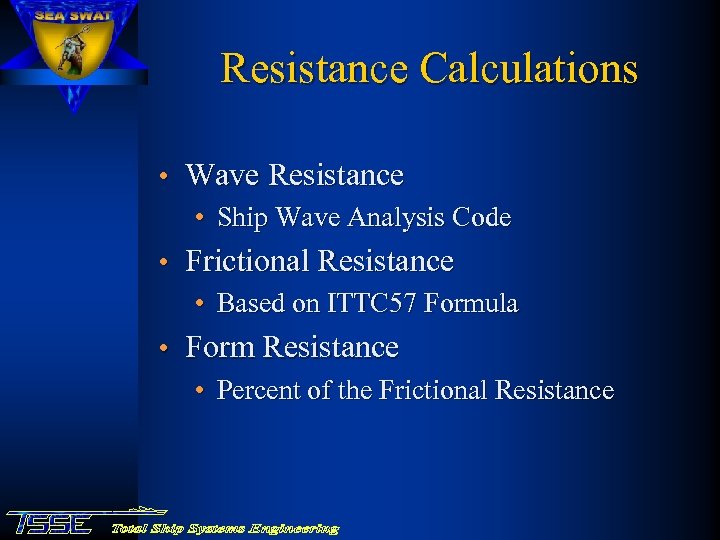 SEA SWAT

Resistance Calculations

• Wave Resistance
  • Ship Wave Analysis Code
• Frictional Resistance
  • Based on ITTC57 Formula
• Form Resistance
  • Percent of the Frictional Resistance

TSSE Total Ship Systems Engineering